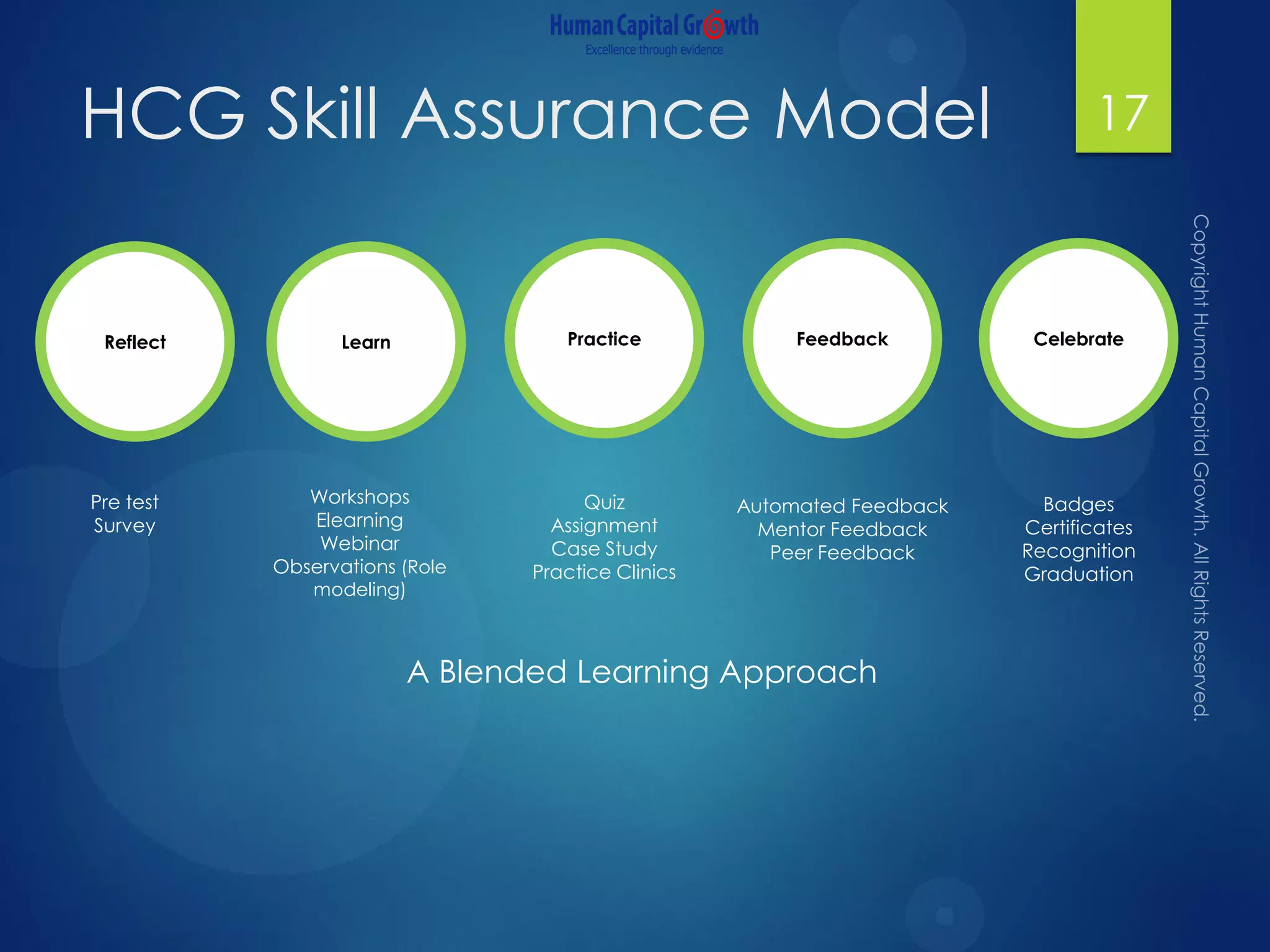 Human Capital Growth
Excellence through evidence

HCG Skill Assurance Model

17

Reflect

Learn

Practice

Feedback

Celebrate

Pre test
Survey

Workshops
Elearning
Webinar
Observations (Role modeling)

Quiz
Assignment
Case Study
Practice Clinics

Automated Feedback
Mentor Feedback
Peer Feedback

Badges
Certificates
Recognition
Graduation

A Blended Learning Approach

Copyright Human Capital Growth. All Rights Reserved.